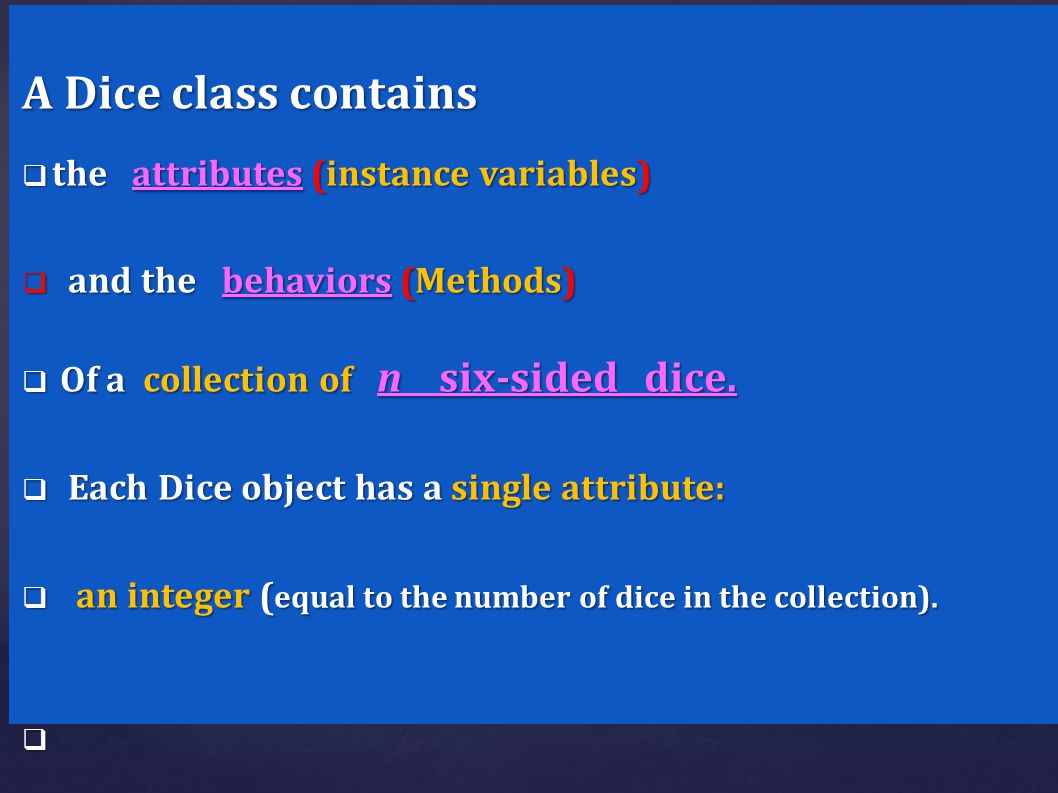 A Dice class contains

❑ the attributes (instance variables)

❑ and the behaviors (Methods)

❑ Of a collection of n six-sided dice.

❑ Each Dice object has a single attribute:

❑ an integer (equal to the number of dice in the collection).

❑